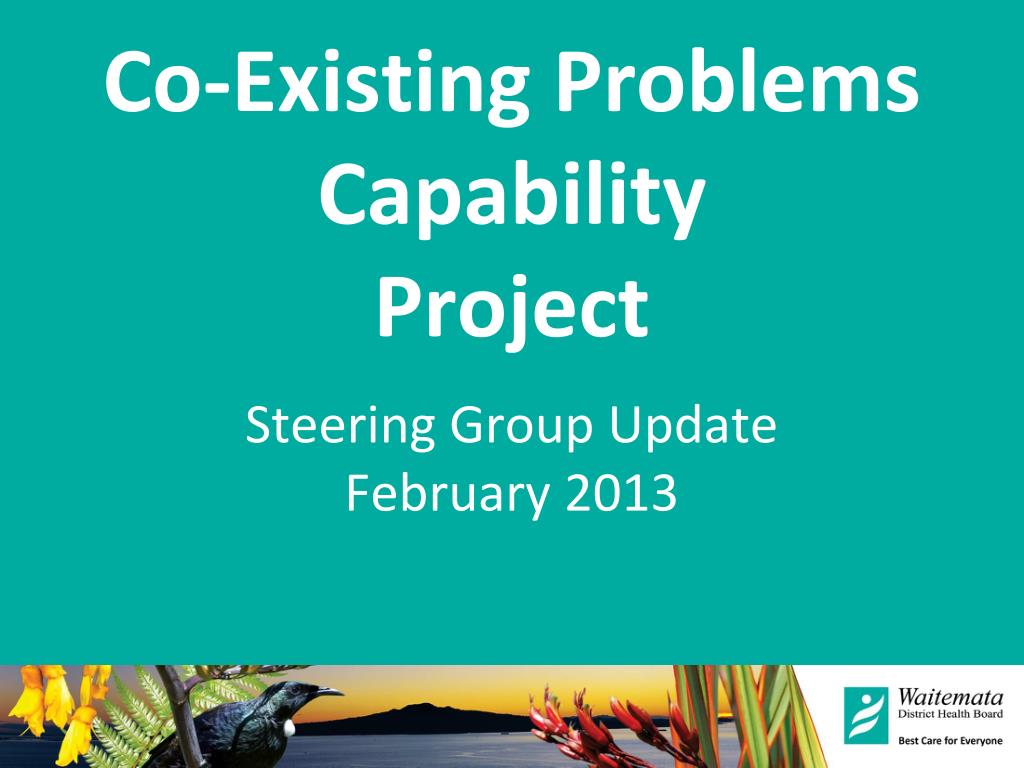 Co-Existing Problems Capability Project

Steering Group Update
February 2013

Waitemata
District Health Board
Best Care for Everyone